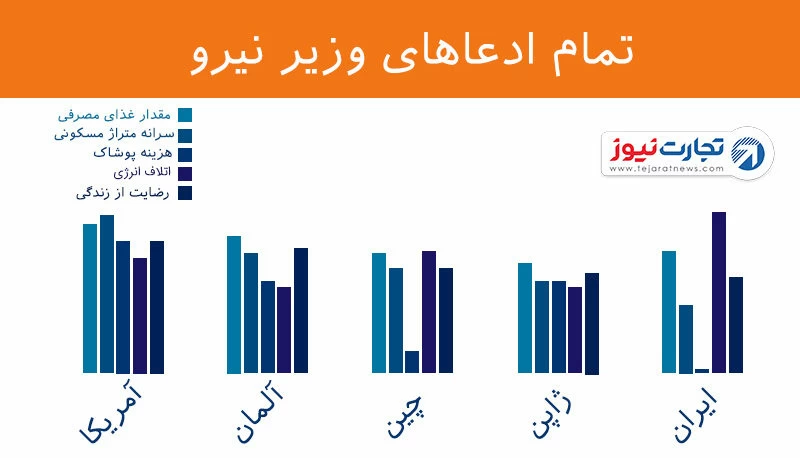 تمام ادعاهای وزیر نیرو

مقدار غذای مصرفی
سرانه متراژ مسکونی
هزینه پوشاک
اتلاف انرژی
رضایت از زندگی

تجارت نیوز
www.tejaratnews.com

آمریکا
آلمان
چین
ژاپن
ایران